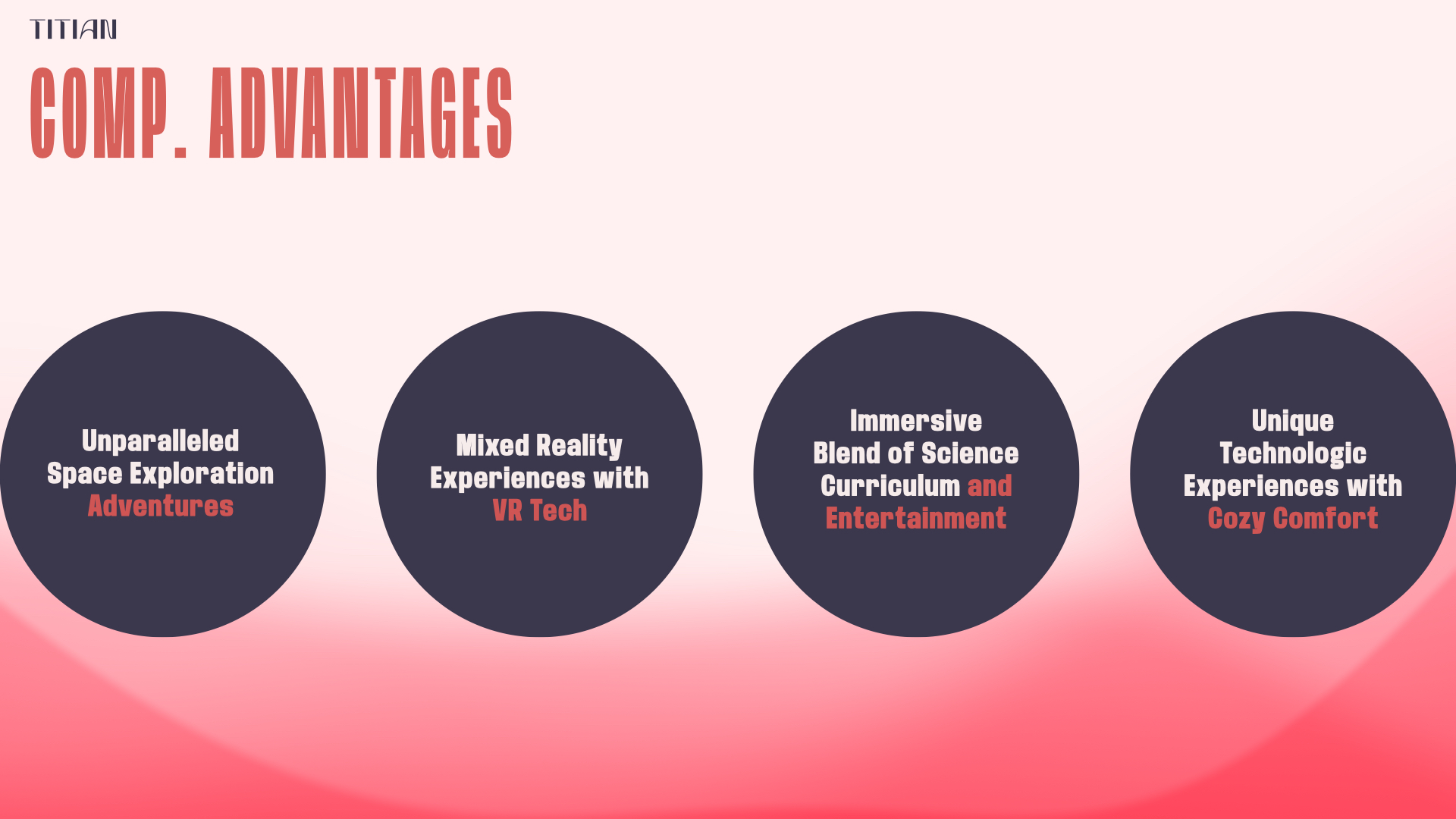 TITIAN

COMP. ADVANTAGES

Unparalleled Space Exploration Adventures

Mixed Reality Experiences with VR Tech

Immersive Blend of Science Curriculum and Entertainment

Unique Technologic Experiences with Cozy Comfort